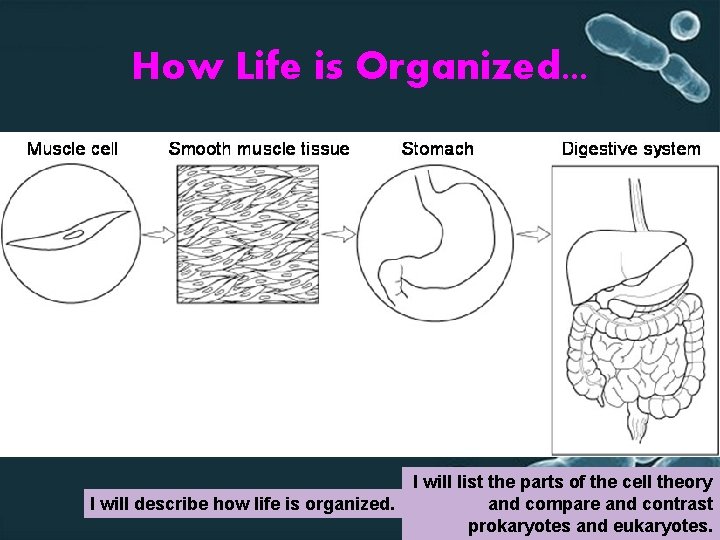 How Life is Organized…

Muscle cell

Smooth muscle tissue

Stomach

Digestive system

I will describe how life is organized.

I will list the parts of the cell theory and compare and contrast prokaryotes and eukaryotes.